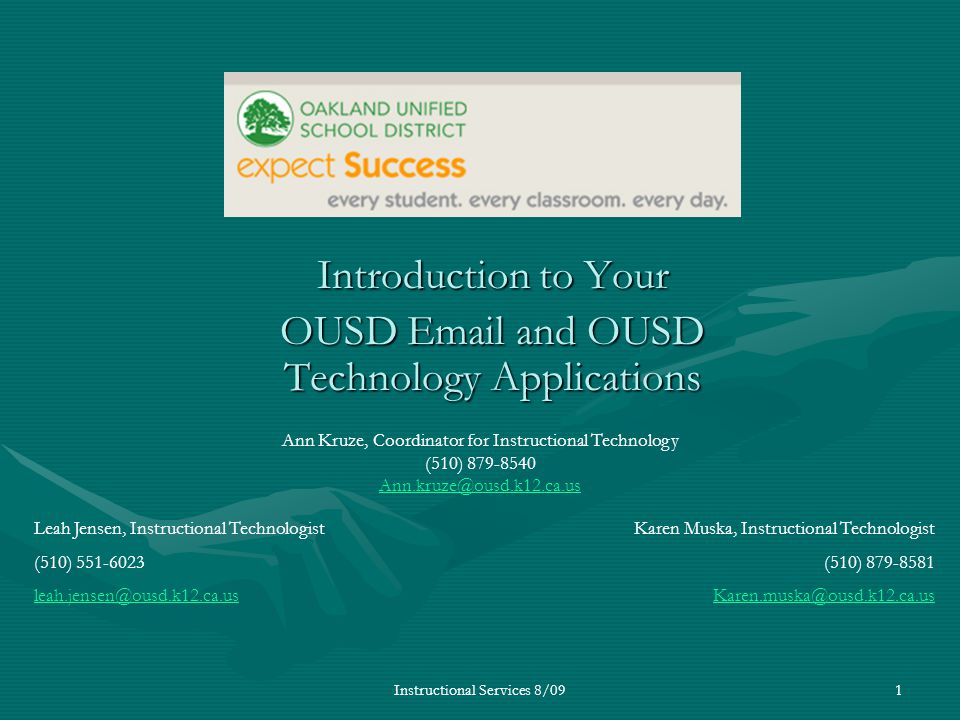 OAKLAND UNIFIED SCHOOL DISTRICT
expect Success
every student. every classroom. every day.

Introduction to Your OUSD Email and OUSD Technology Applications

Ann Kruze, Coordinator for Instructional Technology
(510) 879-8540
Ann.kruze@ousd.k12.ca.us

Leah Jensen, Instructional Technologist
(510) 551-6023
leah.jensen@ousd.k12.ca.us

Karen Muska, Instructional Technologist
(510) 879-8581
Karen.muska@ousd.k12.ca.us

Instructional Services 8/09

1